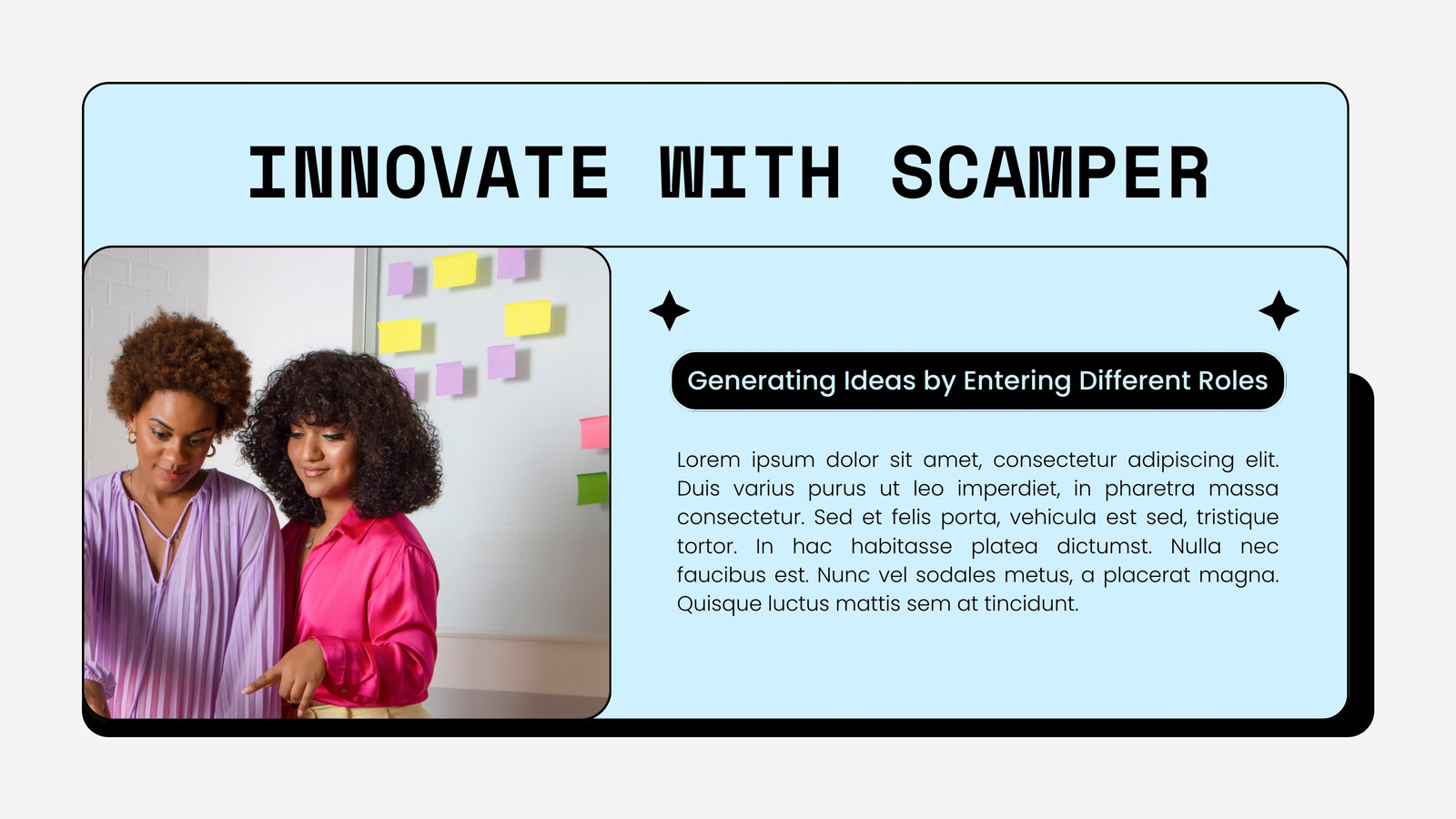 INNOVATE WITH SCAMPER

Generating Ideas by Entering Different Roles

Lorem ipsum dolor sit amet, consectetur adipiscing elit. Duis varius purus ut leo imperdiet, in pharetra massa consectetur. Sed et felis porta, vehicula est sed, tristique tortor. In hac habitasse platea dictumst. Nulla nec faucibus est. Nunc vel sodales metus, a placerat magna. Quisque luctus mattis sem at tincidunt.